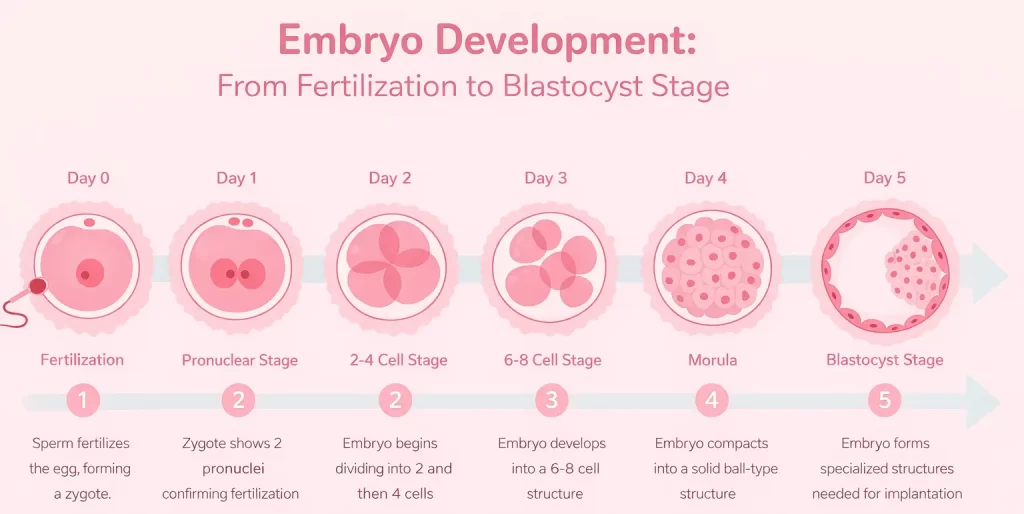 Embryo Development:
From Fertilization to Blastocyst Stage

Day 0

Fertilization

1

Sperm fertilizes the egg, forming a zygote.

Day 1

Pronuclear Stage

2

Zygote shows 2 pronuclei confirming fertilization

Day 2

2-4 Cell Stage

2

Embryo begins dividing into 2 and then 4 cells

Day 3

6-8 Cell Stage

3

Embryo develops into a 6-8 cell structure

Day 4

Morula

4

Embryo compacts into a solid ball-type structure

Day 5

Blastocyst Stage

5

Embryo forms specialized structures needed for implantation